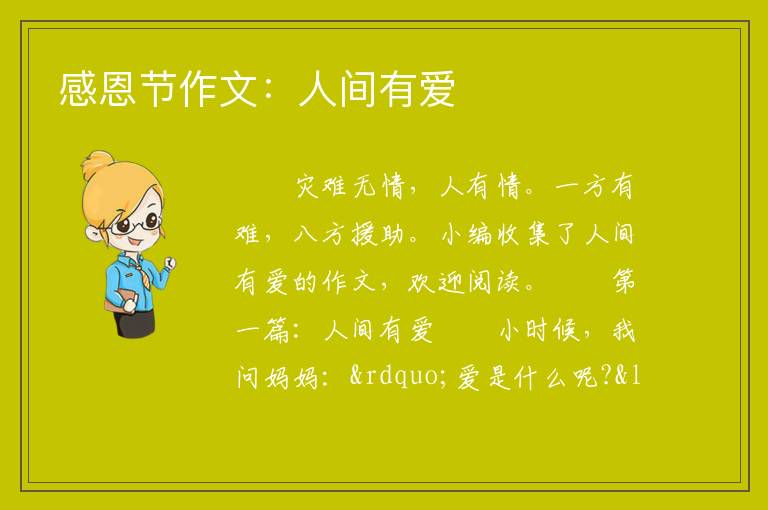 感恩节作文：人间有爱

灾难无情，人有情。一方有难，八方援助。小编收集了人间有爱的作文，欢迎阅读。　第一篇：人间有爱　小时候，我问妈妈：&rdquo;爱是什么呢?&l